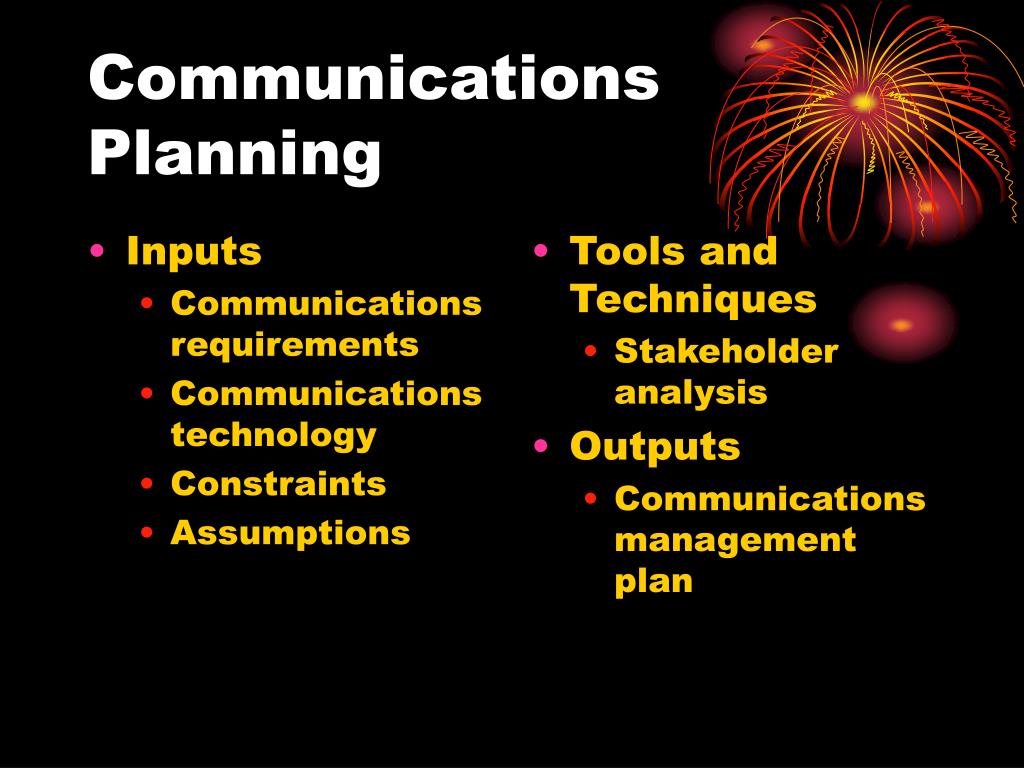 Communications Planning

• Inputs
  • Communications requirements
  • Communications technology
  • Constraints
  • Assumptions

• Tools and Techniques
  • Stakeholder analysis
• Outputs
  • Communications management plan